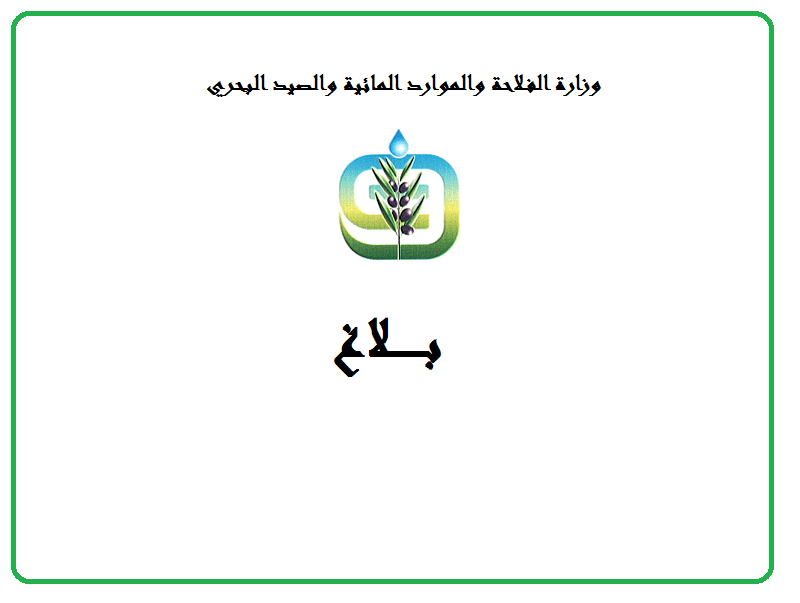 وزارة الفلاحة والموارد المائية والصيد البحري

بـــلاغ